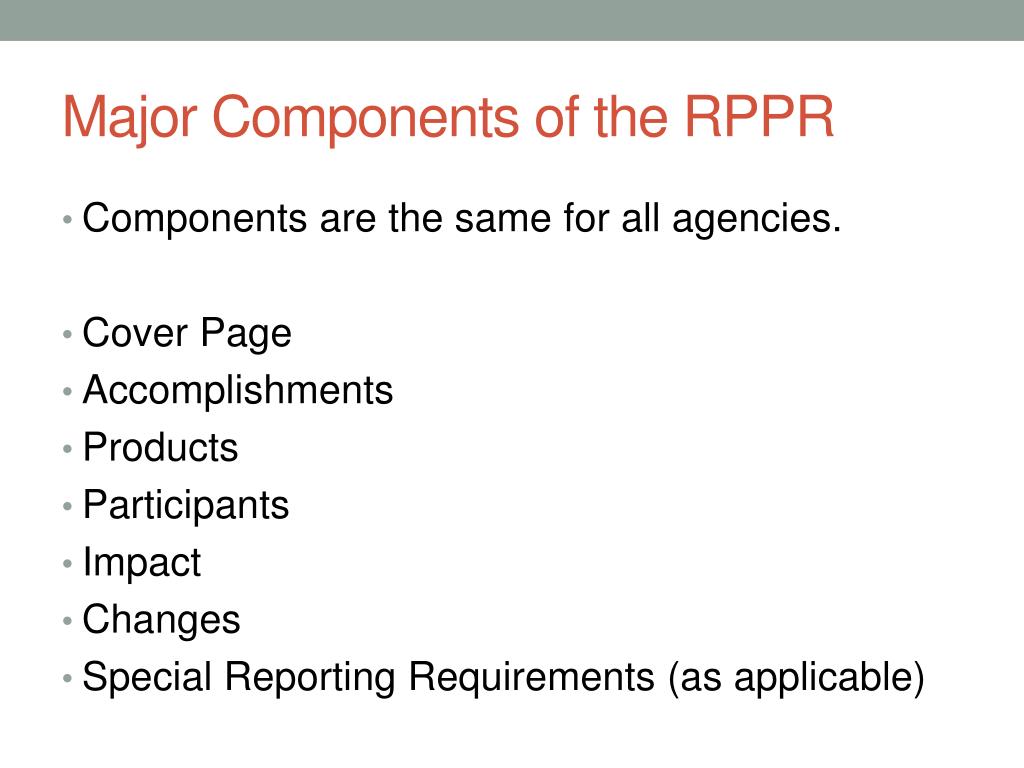 Major Components of the RPPR

• Components are the same for all agencies.

• Cover Page
• Accomplishments
• Products
• Participants
• Impact
• Changes
• Special Reporting Requirements (as applicable)